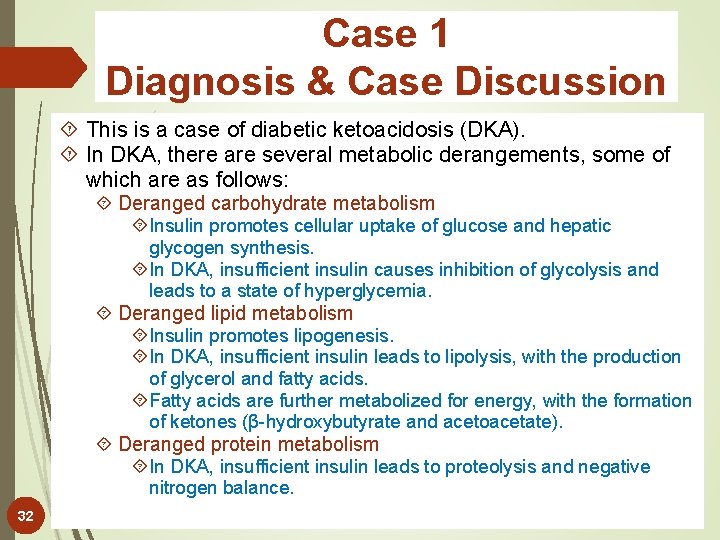 Case 1
Diagnosis & Case Discussion

This is a case of diabetic ketoacidosis (DKA).

In DKA, there are several metabolic derangements, some of which are as follows:

Deranged carbohydrate metabolism

Insulin promotes cellular uptake of glucose and hepatic glycogen synthesis.

In DKA, insufficient insulin causes inhibition of glycolysis and leads to a state of hyperglycemia.

Deranged lipid metabolism

Insulin promotes lipogenesis.

In DKA, insufficient insulin leads to lipolysis, with the production of glycerol and fatty acids.

Fatty acids are further metabolized for energy, with the formation of ketones (β-hydroxybutyrate and acetoacetate).

Deranged protein metabolism

In DKA, insufficient insulin leads to proteolysis and negative nitrogen balance.

32